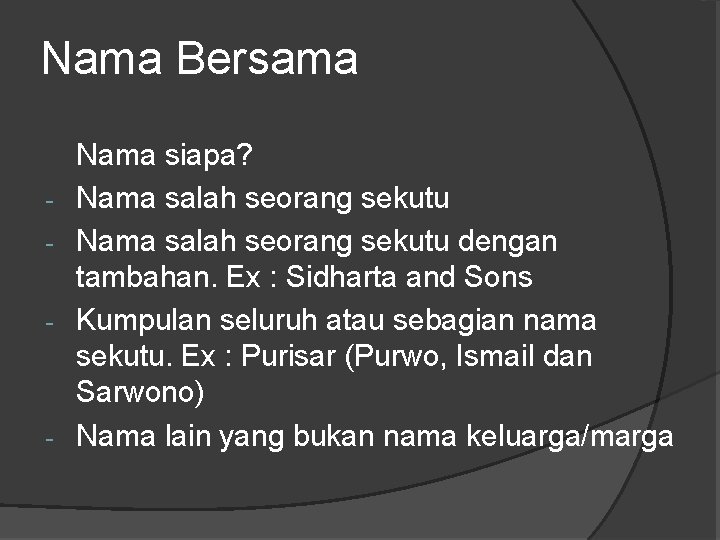 Nama Bersama

Nama siapa?
- Nama salah seorang sekutu
- Nama salah seorang sekutu dengan tambahan. Ex : Sidharta and Sons
- Kumpulan seluruh atau sebagian nama sekutu. Ex : Purisar (Purwo, Ismail dan Sarwono)
- Nama lain yang bukan nama keluarga/marga